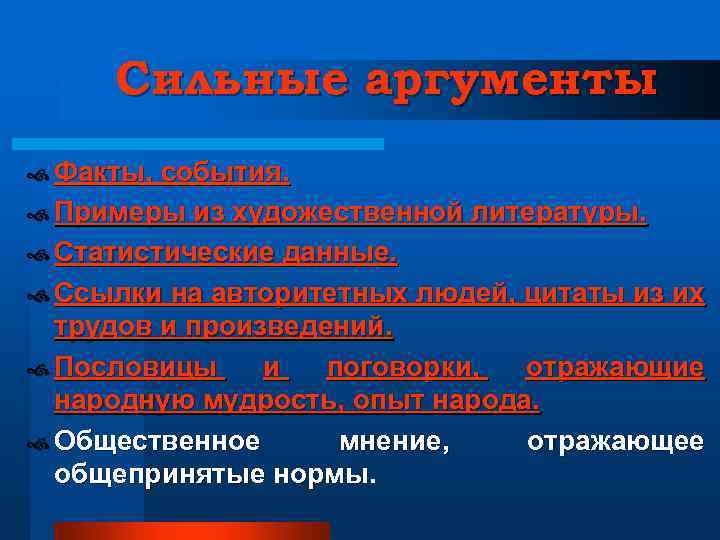 Сильные аргументы

Факты, события.

Примеры из художественной литературы.

Статистические данные.

Ссылки на авторитетных людей, цитаты из их трудов и произведений.

Пословицы и поговорки, отражающие народную мудрость, опыт народа.

Общественное мнение, отражающее общепринятые нормы.